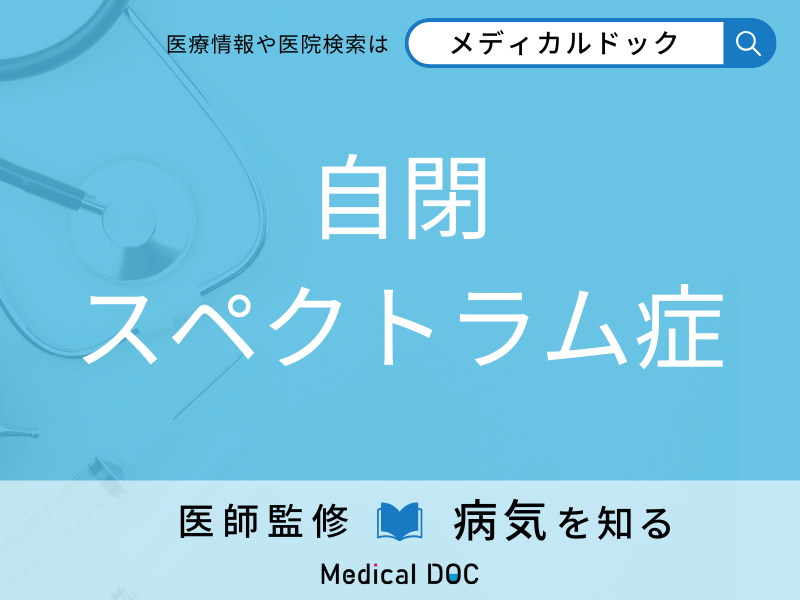 医療情報や医院検索は

メディカルドック

自閉
スペクトラム症

医師監修　病気を知る

Medical DOC